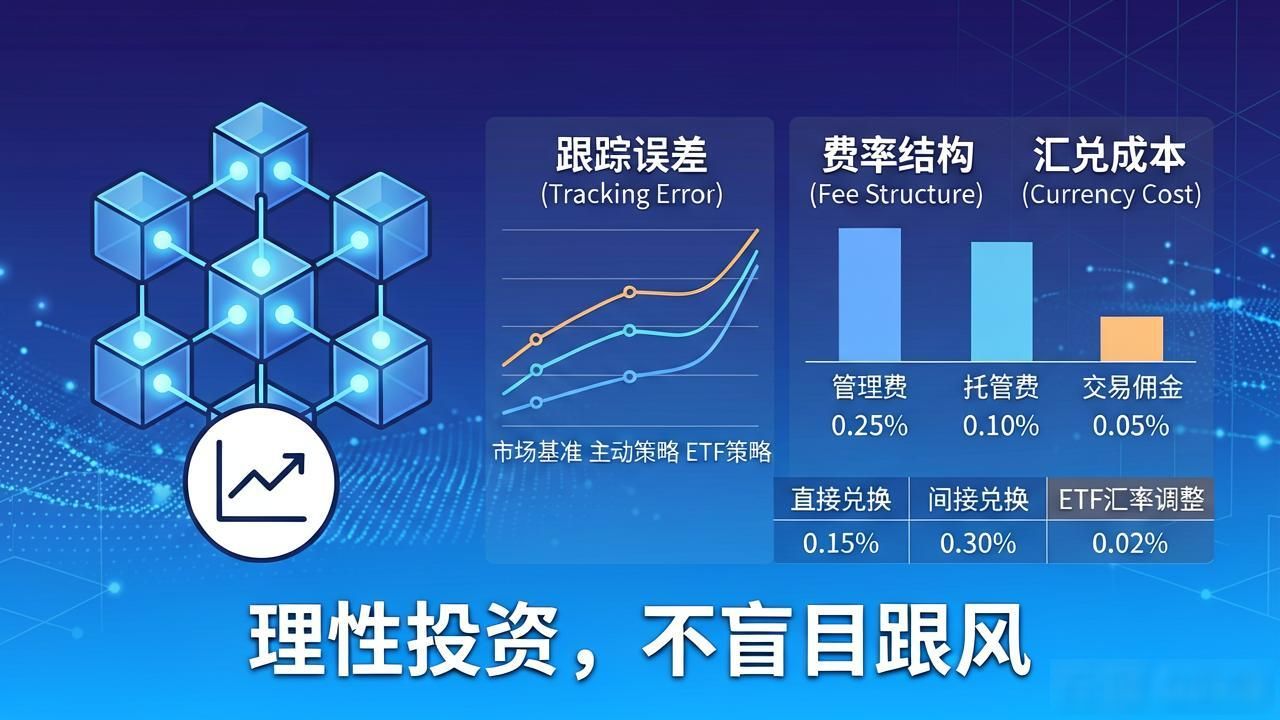 跟踪误差
(Tracking Error)

市场基准 主动策略 ETF策略

费率结构
(Fee Structure)

汇兑成本
(Currency Cost)

管理费
0.25%

托管费
0.10%

交易佣金
0.05%

| 直接兑换 | 间接兑换 | ETF汇率调整 |
|---|---|---|
| 0.15% | 0.30% | 0.02% |

理性投资，不盲目跟风